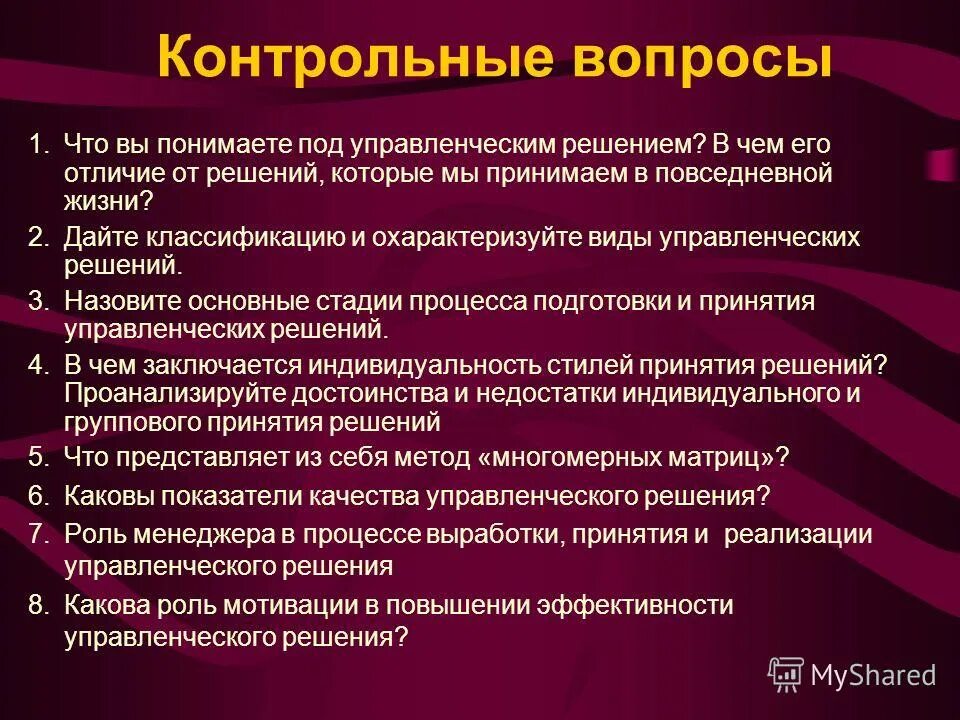 Контрольные вопросы

1. Что вы понимаете под управленческим решением? В чем его отличие от решений, которые мы принимаем в повседневной жизни?
2. Дайте классификацию и охарактеризуйте виды управленческих решений.
3. Назовите основные стадии процесса подготовки и принятия управленческих решений.
4. В чем заключается индивидуальность стилей принятия решений? Проанализируйте достоинства и недостатки индивидуального и группового принятия решений
5. Что представляет из себя метод «многомерных матриц»?
6. Каковы показатели качества управленческого решения?
7. Роль менеджера в процессе выработки, принятия и реализации управленческого решения
8. Какова роль мотивации в повышении эффективности управленческого решения?

MyShared